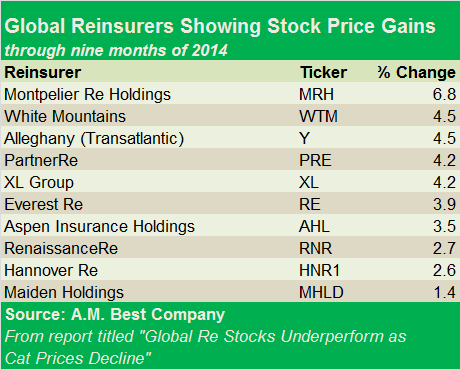 Global Reinsurers Showing Stock Price Gains
through nine months of 2014

| Reinsurer | Ticker | % Change |
|---|---|---|
| Montpelier Re Holdings | MRH | 6.8 |
| White Mountains | WTM | 4.5 |
| Alleghany (Transatlantic) | Y | 4.5 |
| PartnerRe | PRE | 4.2 |
| XL Group | XL | 4.2 |
| Everest Re | RE | 3.9 |
| Aspen Insurance Holdings | AHL | 3.5 |
| RenaissanceRe | RNR | 2.7 |
| Hannover Re | HNR1 | 2.6 |
| Maiden Holdings | MHLD | 1.4 |

Source: A.M. Best Company
From report titled "Global Re Stocks Underperform as Cat Prices Decline"